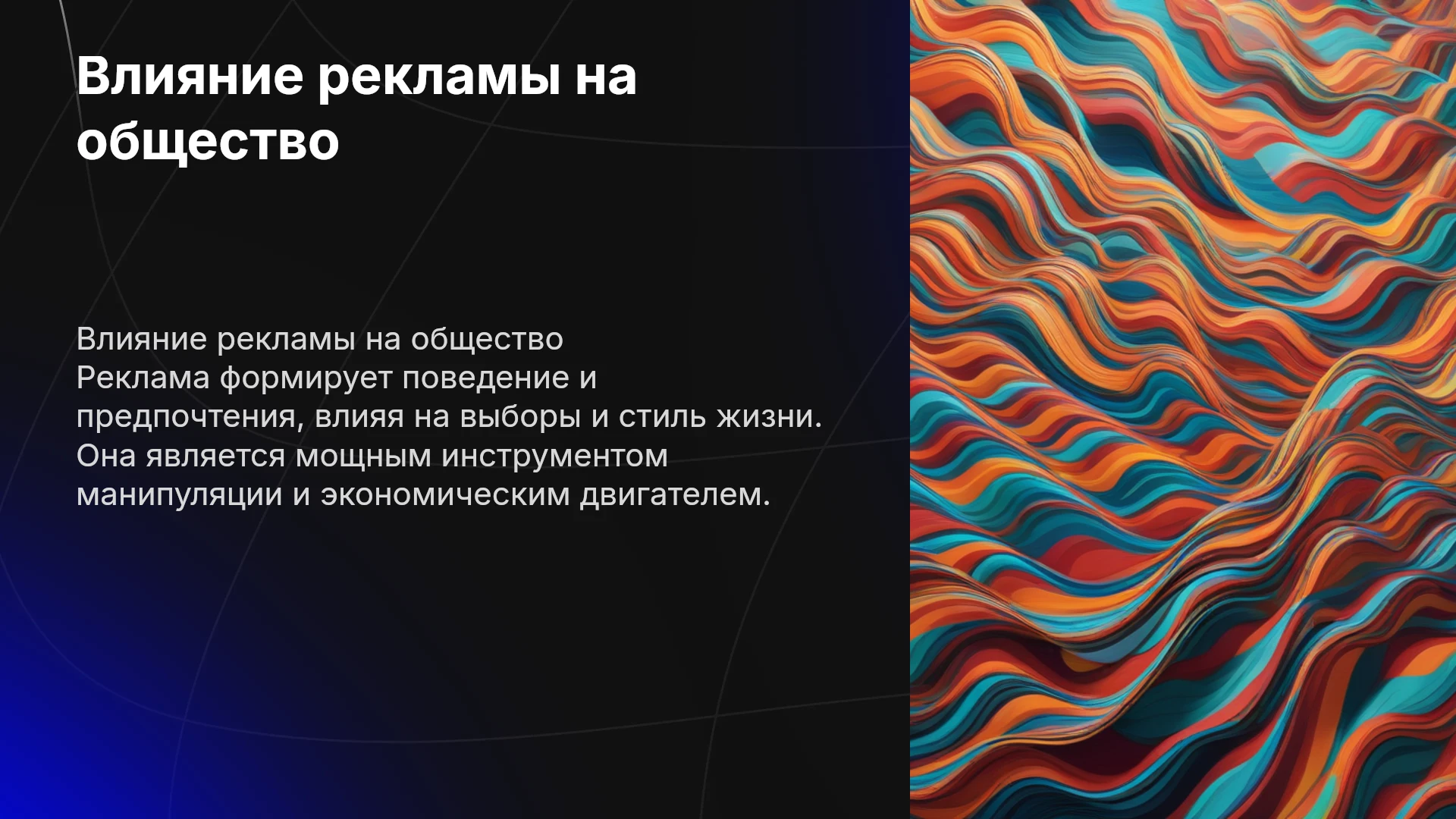 Влияние рекламы на общество

Влияние рекламы на общество

Реклама формирует поведение и предпочтения, влияя на выборы и стиль жизни. Она является мощным инструментом манипуляции и экономическим двигателем.